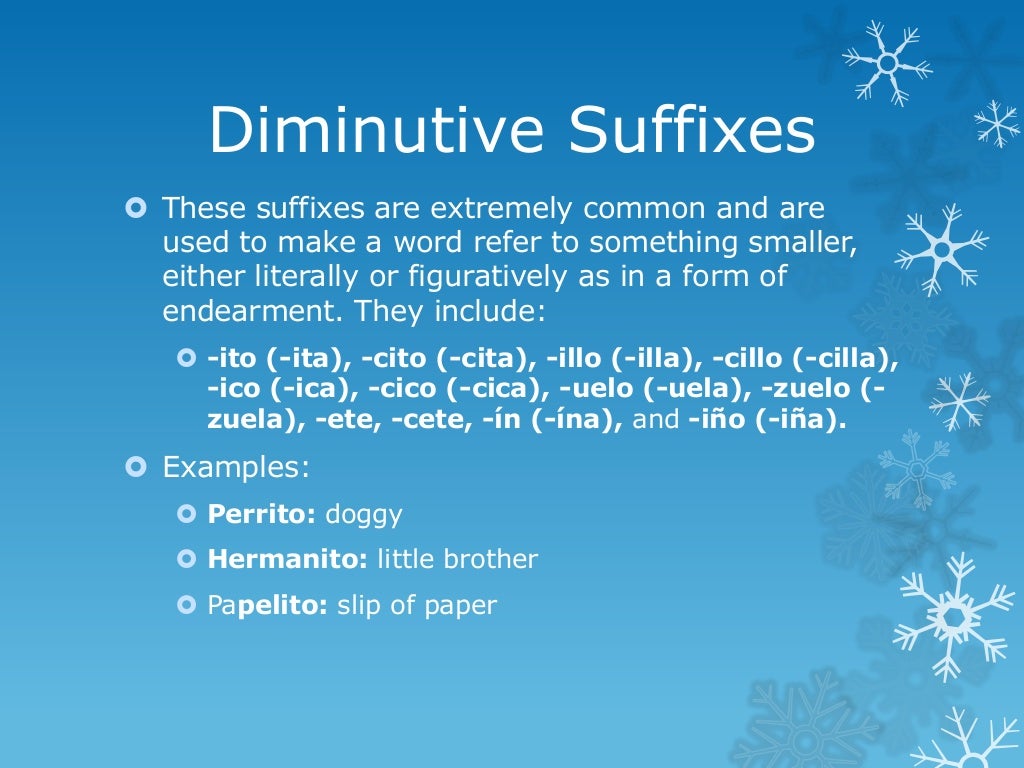 Diminutive Suffixes

These suffixes are extremely common and are used to make a word refer to something smaller, either literally or figuratively as in a form of endearment. They include:

-ito (-ita), -cito (-cita), -illo (-illa), -cillo (-cilla), -ico (-ica), -cico (-cica), -uelo (-uela), -zuelo (-zuela), -ete, -cete, -ín (-ína), and -iño (-iña).

Examples:

Perrito: doggy

Hermanito: little brother

Papelito: slip of paper